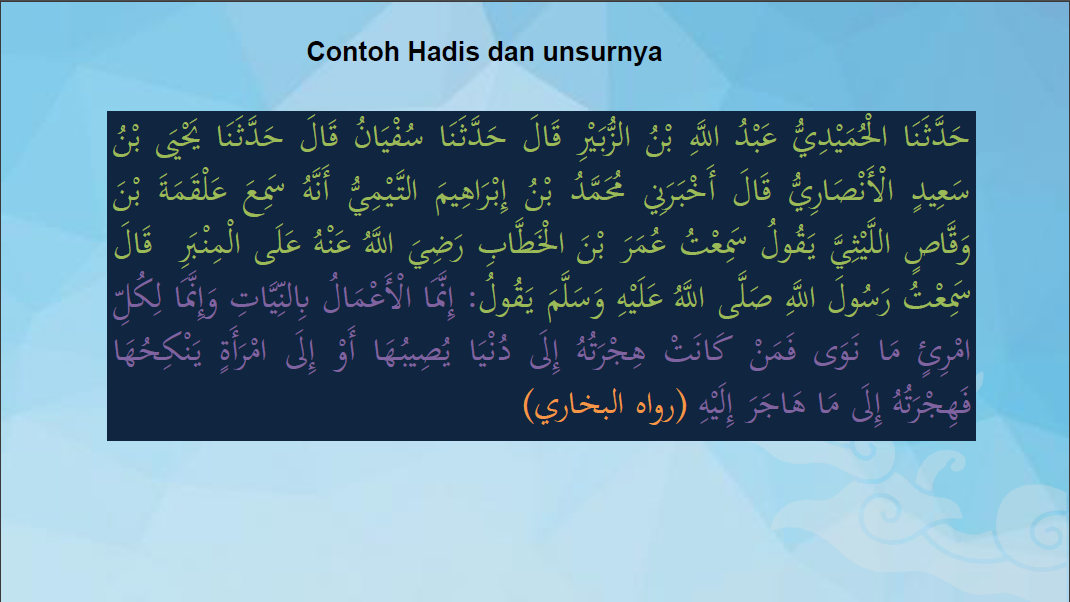 Contoh Hadis dan unsurnya

حَدَّثَنَا الْحُمَيْدِيُّ عَبْدُ اللَّهِ بْنُ الزُّبَيْرِ قَالَ حَدَّثَنَا سُفْيَانُ قَالَ حَدَّثَنَا يَحْيَى بْنُ سَعِيدٍ الْأَنْصَارِيُّ قَالَ أَخْبَرَنِي مُحَمَّدُ بْنُ إِبْرَاهِيمَ التَّيْمِيُّ أَنَّهُ سَمِعَ عَلْقَمَةَ بْنَ وَقَّاصٍ اللَّيْثِيَّ يَقُولُ سَمِعْتُ عُمَرَ بْنَ الْخَطَّابِ رَضِيَ اللَّهُ عَنْهُ عَلَى الْمِنْبَرِ قَالَ سَمِعْتُ رَسُولَ اللَّهِ صَلَّى اللَّهُ عَلَيْهِ وَسَلَّمَ يَقُولُ: إِنَّمَا الْأَعْمَالُ بِالنِّيَّاتِ وَإِنَّمَا لِكُلِّ امْرِئٍ مَا نَوَى فَمَنْ كَانَتْ هِجْرَتُهُ إِلَى دُنْيَا يُصِيبُهَا أَوْ إِلَى امْرَأَةٍ يَنْكِحُهَا فَهِجْرَتُهُ إِلَى مَا هَاجَرَ إِلَيْهِ (رواه البخاري)